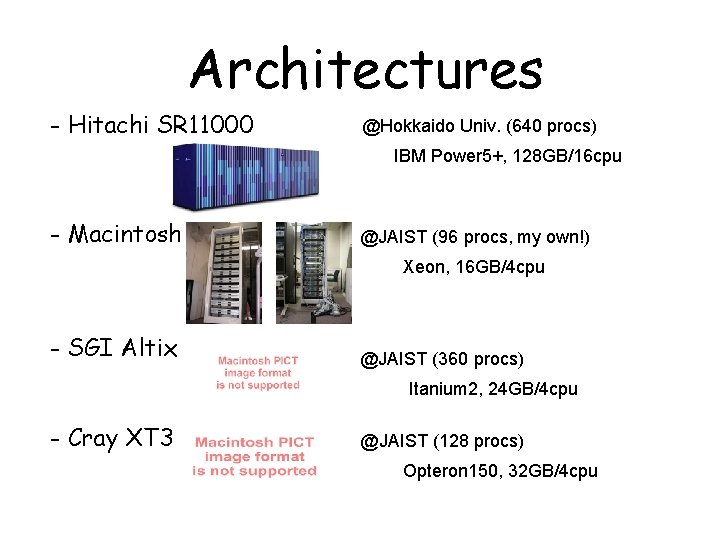 Architectures

- Hitachi SR11000

@Hokkaido Univ. (640 procs)

IBM Power5+, 128GB/16cpu

- Macintosh

@JAIST (96 procs, my own!)

Xeon, 16GB/4cpu

- SGI Altix

Macintosh PICT image format is not supported

@JAIST (360 procs)

Itanium2, 24GB/4cpu

- Cray XT3

Macintosh PICT image format is not supported

@JAIST (128 procs)

Opteron150, 32GB/4cpu